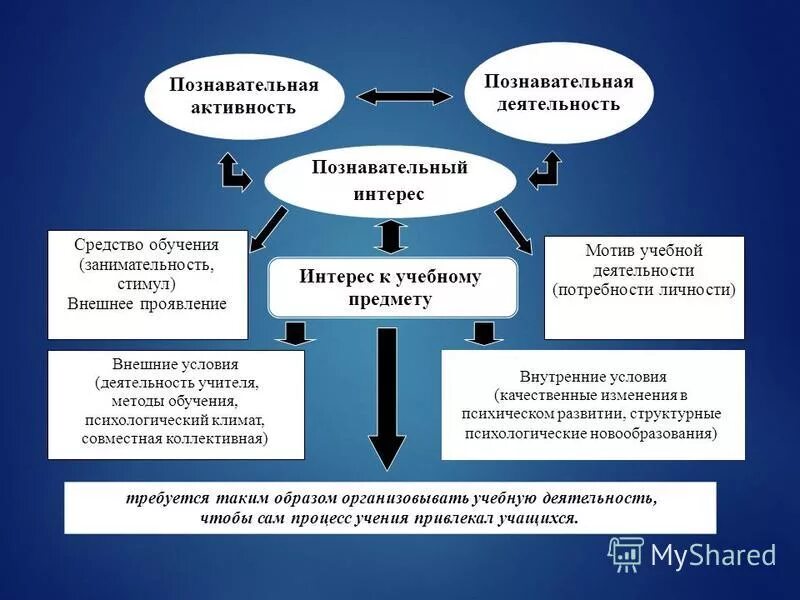 Познавательная активность

Познавательная деятельность

Познавательный интерес

Средство обучения (занимательность, стимул) Внешнее проявление

Интерес к учебному предмету

Мотив учебной деятельности (потребности личности)

Внешние условия (деятельность учителя, методы обучения, психологический климат, совместная коллективная)

Внутренние условия (качественные изменения в психическом развитии, структурные психологические новообразования)

требуется таким образом организовывать учебную деятельность, чтобы сам процесс учения привлекал учащихся.

MyShared